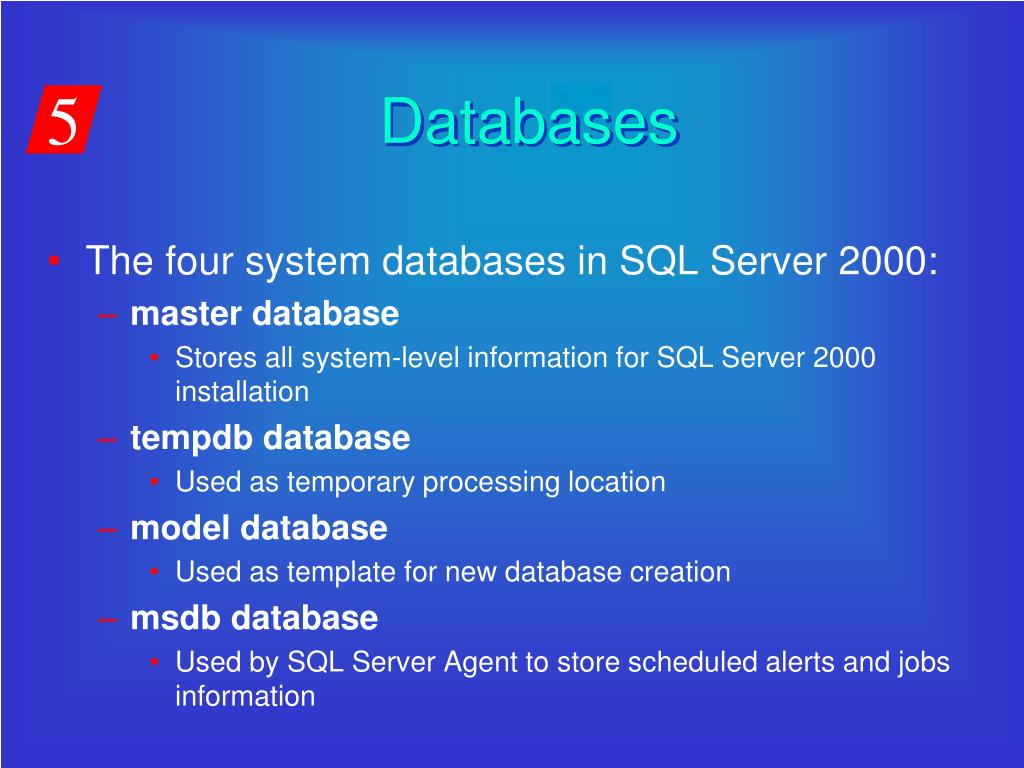 5

Databases

• The four system databases in SQL Server 2000:
– master database
• Stores all system-level information for SQL Server 2000 installation
– tempdb database
• Used as temporary processing location
– model database
• Used as template for new database creation
– msdb database
• Used by SQL Server Agent to store scheduled alerts and jobs information